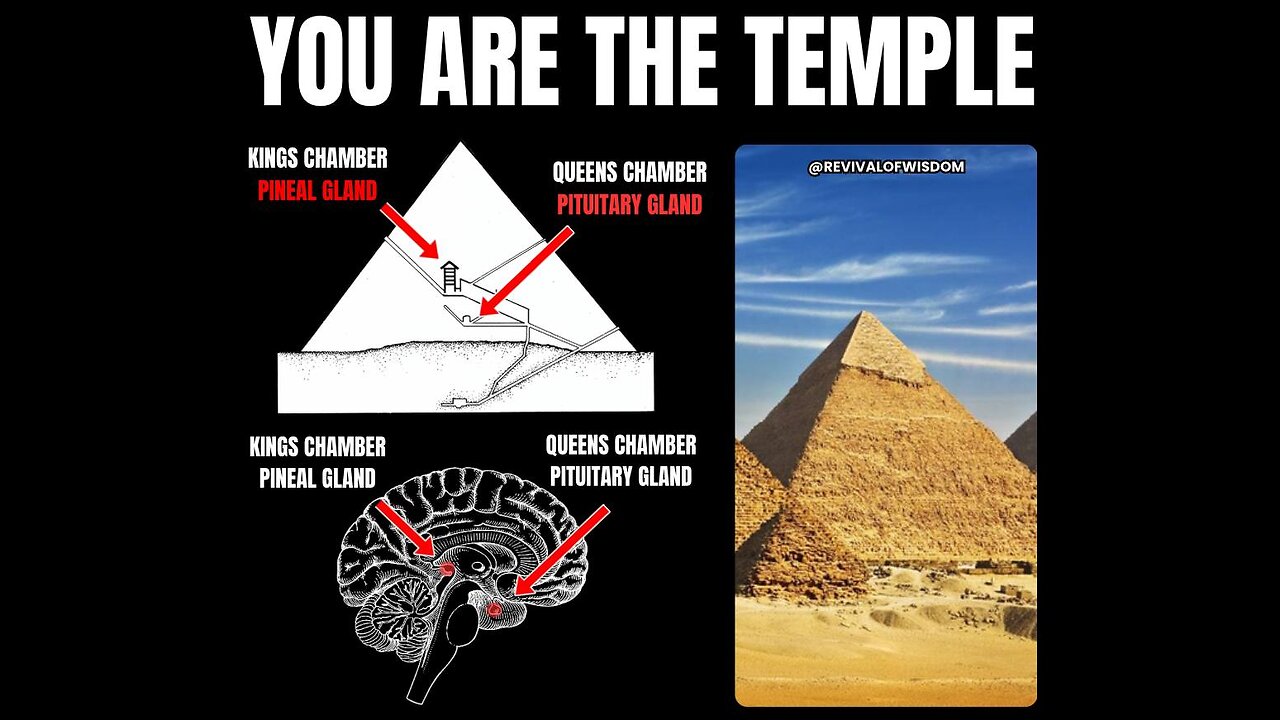 YOU ARE THE TEMPLE

KINGS CHAMBER
PINEAL GLAND

QUEENS CHAMBER
PITUITARY GLAND

KINGS CHAMBER
PINEAL GLAND

QUEENS CHAMBER
PITUITARY GLAND

@REVIVALOFWISDOM